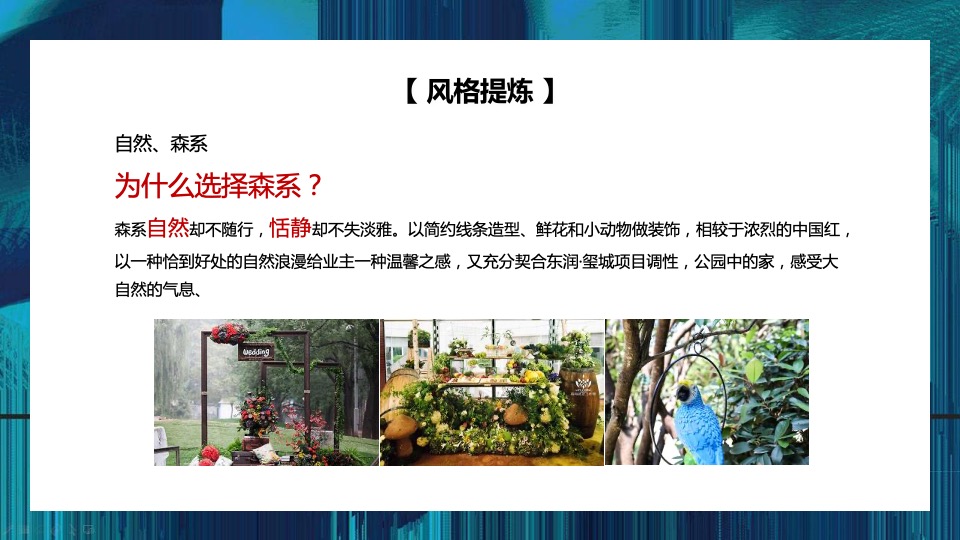 【 风格提炼 】

自然、森系

为什么选择森系？

森系自然却不随行，恬静却不失淡雅。以简约线条造型、鲜花和小动物做装饰，相较于浓烈的中国红，以一种恰到好处的自然浪漫给业主一种温馨之感，又充分契合东润·玺城项目调性，公园中的家，感受大自然的气息、

Wedding